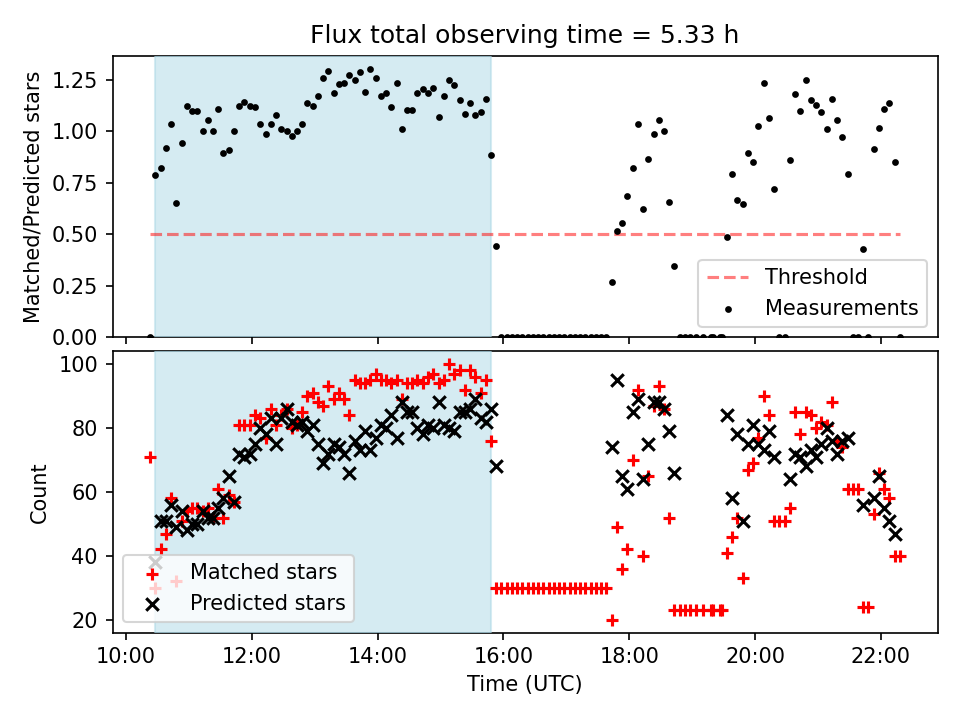 Flux total observing time = 5.33 h

Matched/Predicted stars
1.25
1.00
0.75
0.50
0.25
0.00

Threshold
Measurements

Count
100
80
60
40
20

Matched stars
Predicted stars

10:00
12:00
14:00
16:00
18:00
20:00
22:00
Time (UTC)